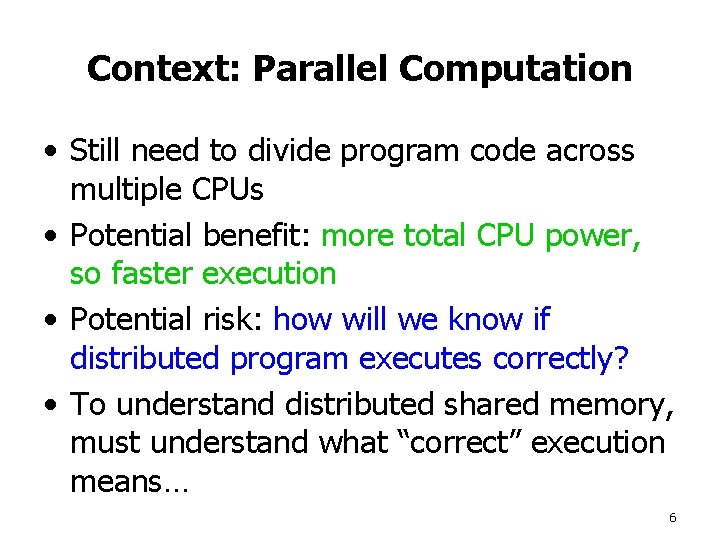 Context: Parallel Computation

• Still need to divide program code across multiple CPUs
• Potential benefit: more total CPU power, so faster execution
• Potential risk: how will we know if distributed program executes correctly?
• To understand distributed shared memory, must understand what “correct” execution means…

6